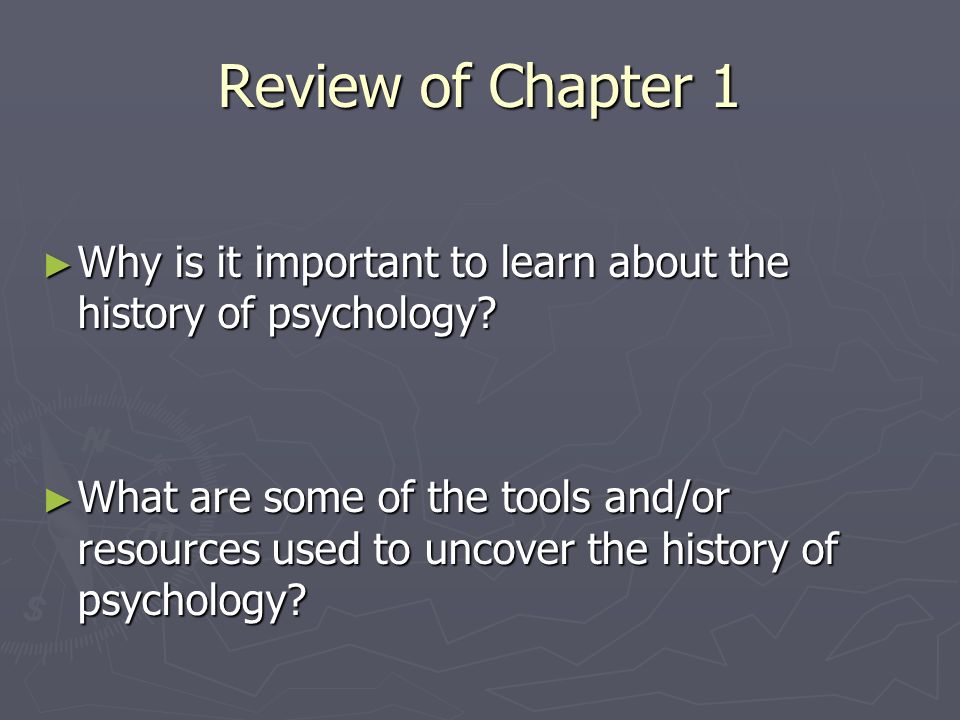 Review of Chapter 1

► Why is it important to learn about the history of psychology?

► What are some of the tools and/or resources used to uncover the history of psychology?